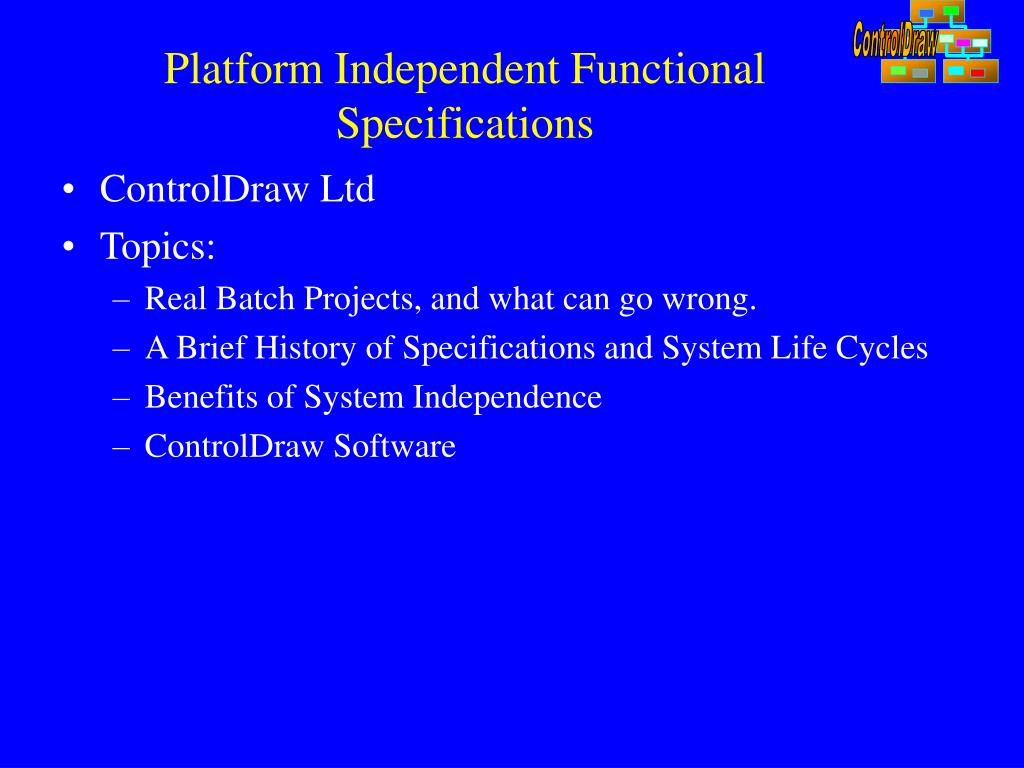 ControlDraw

Platform Independent Functional Specifications

• ControlDraw Ltd
• Topics:
– Real Batch Projects, and what can go wrong.
– A Brief History of Specifications and System Life Cycles
– Benefits of System Independence
– ControlDraw Software